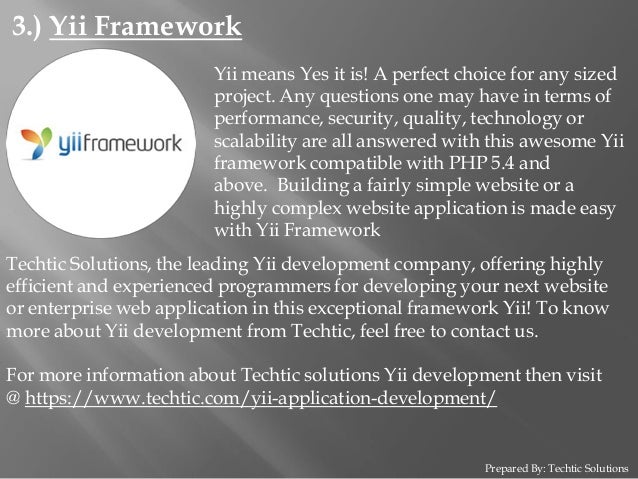 3.) Yii Framework

yiiframework

Yii means Yes it is! A perfect choice for any sized project. Any questions one may have in terms of performance, security, quality, technology or scalability are all answered with this awesome Yii framework compatible with PHP 5.4 and above. Building a fairly simple website or a highly complex website application is made easy with Yii Framework

Techtic Solutions, the leading Yii development company, offering highly efficient and experienced programmers for developing your next website or enterprise web application in this exceptional framework Yii! To know more about Yii development from Techtic, feel free to contact us.

For more information about Techtic solutions Yii development then visit @ https://www.techtic.com/yii-application-development/

Prepared By: Techtic Solutions